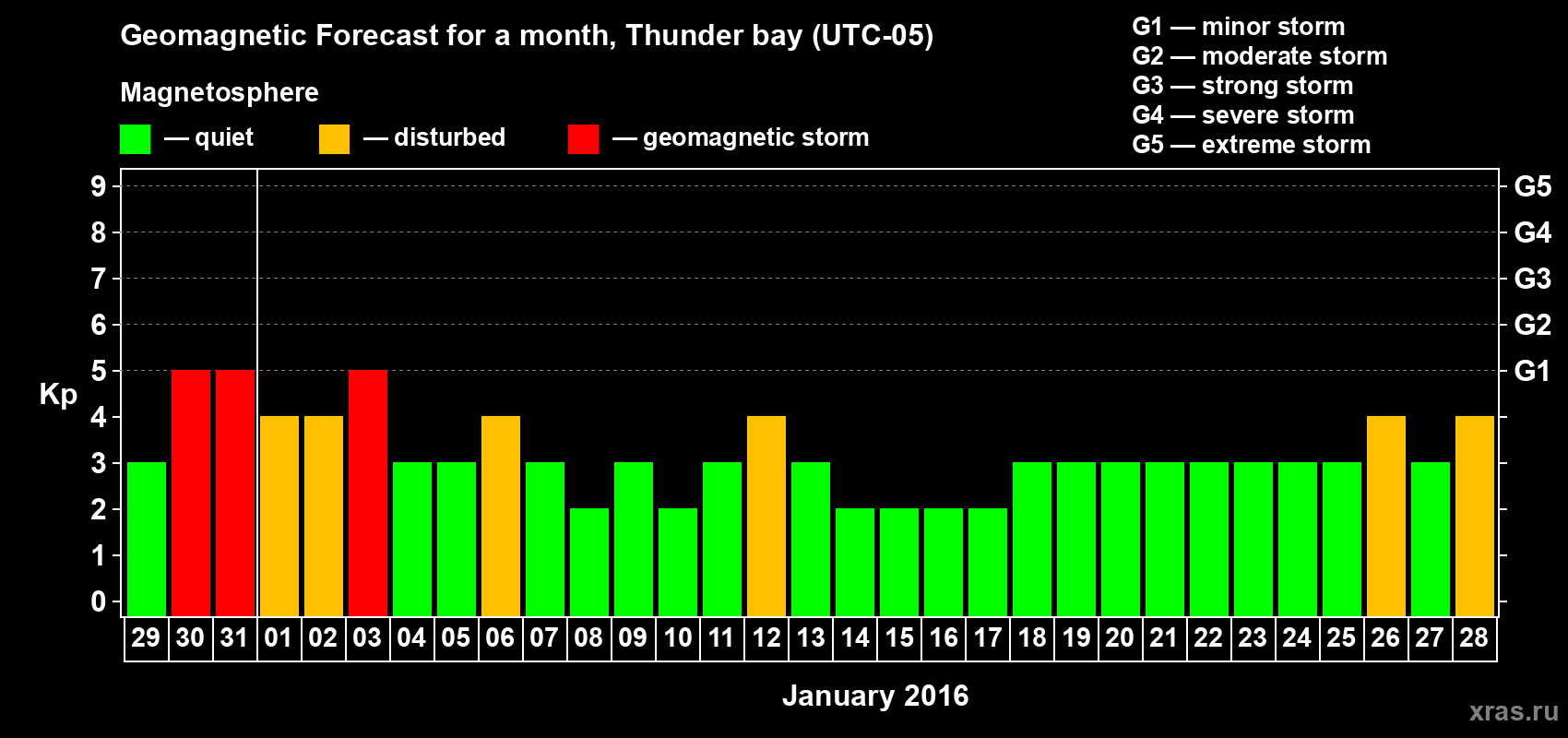 Geomagnetic Forecast for a month, Thunder bay (UTC-05)

Magnetosphere

— quiet — disturbed — geomagnetic storm

G1 — minor storm
G2 — moderate storm
G3 — strong storm
G4 — severe storm
G5 — extreme storm

Kp

9 8 7 6 5 4 3 2 1 0

G5 G4 G3 G2 G1

29 30 31 01 02 03 04 05 06 07 08 09 10 11 12 13 14 15 16 17 18 19 20 21 22 23 24 25 26 27 28

January 2016

xras.ru